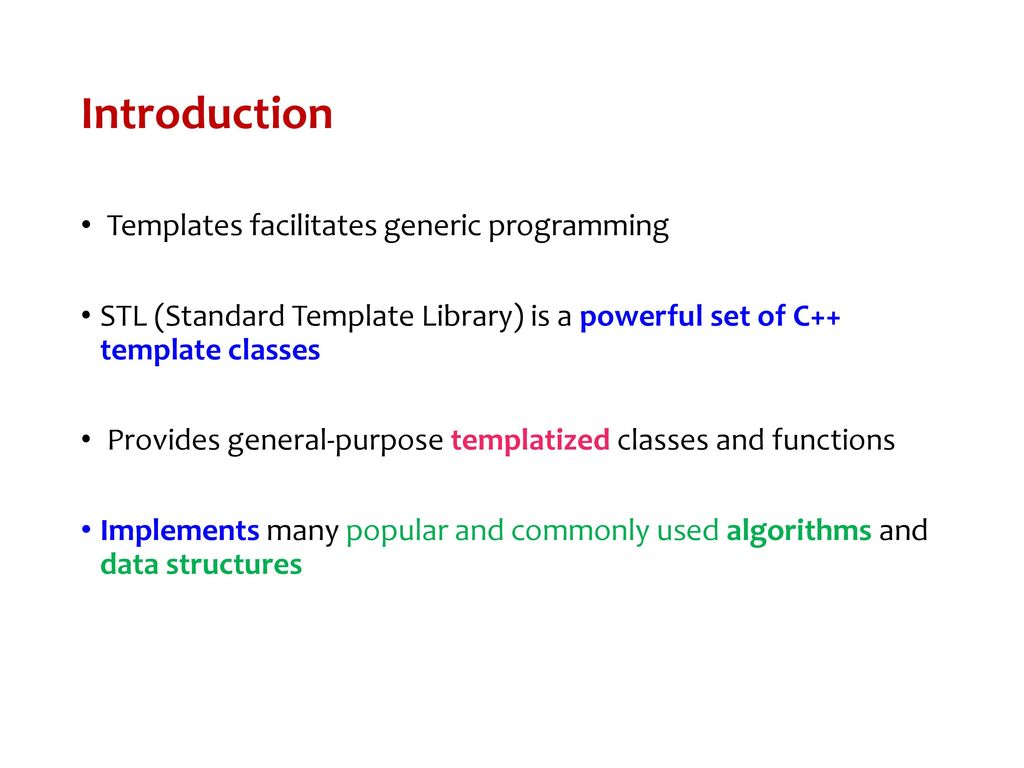 Introduction

• Templates facilitates generic programming

• STL (Standard Template Library) is a powerful set of C++ template classes

• Provides general-purpose templatized classes and functions

• Implements many popular and commonly used algorithms and data structures